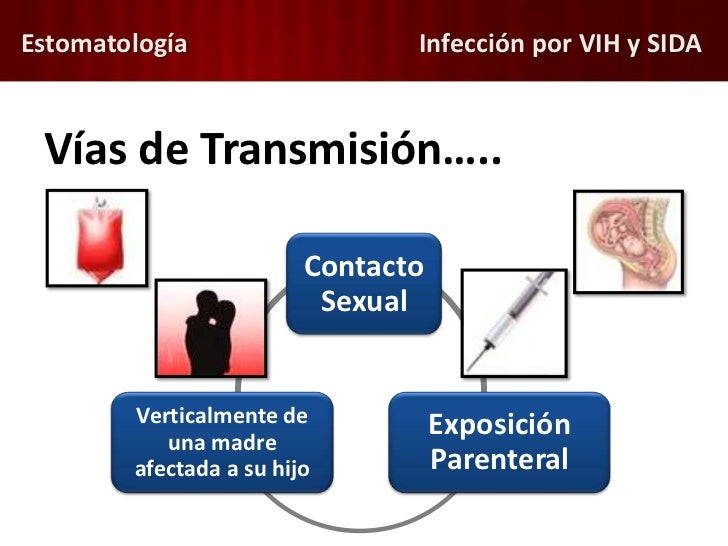 Estomatología

Infección por VIH y SIDA

Vías de Transmisión…..

Contacto Sexual

Exposición Parenteral

Verticalmente de una madre afectada a su hijo